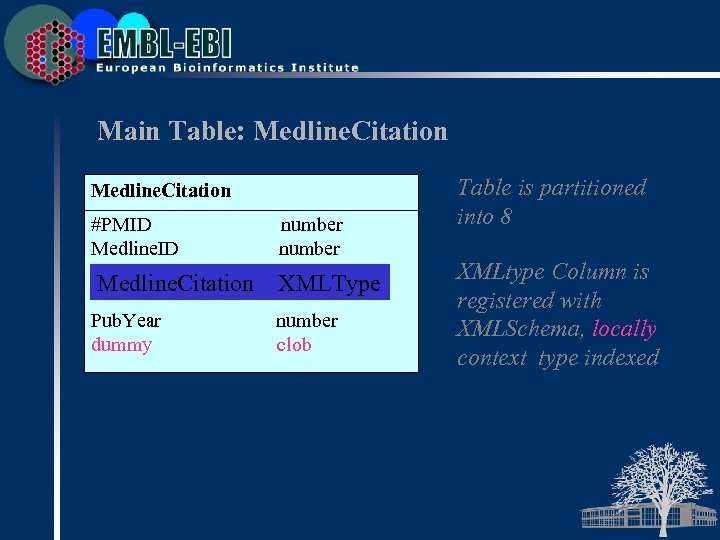 EMBL-EBI
European Bioinformatics Institute

Main Table: MedlineCitation

| MedlineCitation | |
|---|---|
| #PMID | number |
| MedlineID | number |
| MedlineCitation | XMLType |
| PubYear | number |
| dummy | clob |

Table is partitioned into 8

XMLtype Column is registered with XMLSchema, locally context type indexed